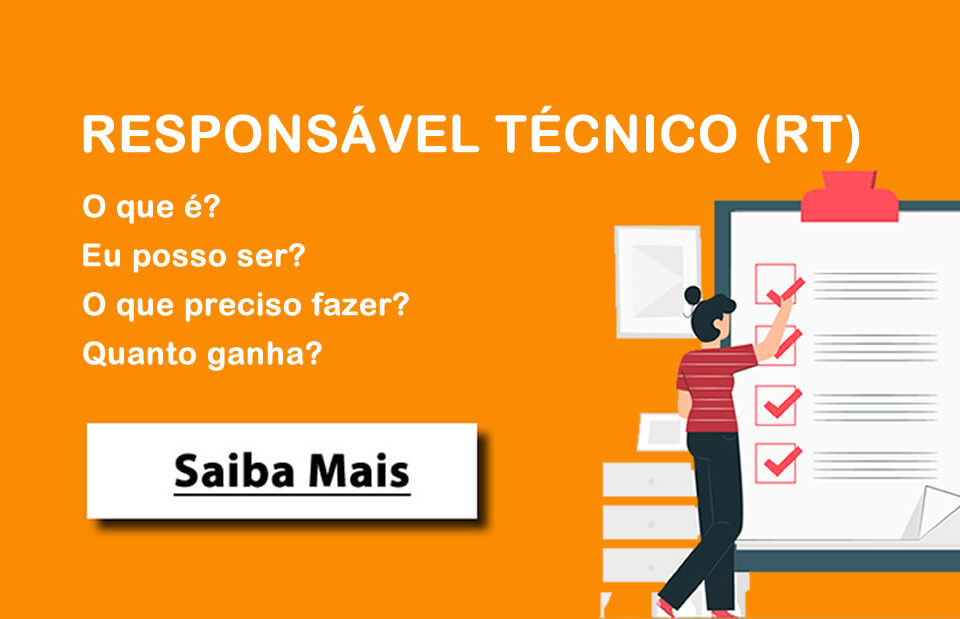 RESPONSÁVEL TÉCNICO (RT)

O que é?

Eu posso ser?

O que preciso fazer?

Quanto ganha?

Saiba Mais